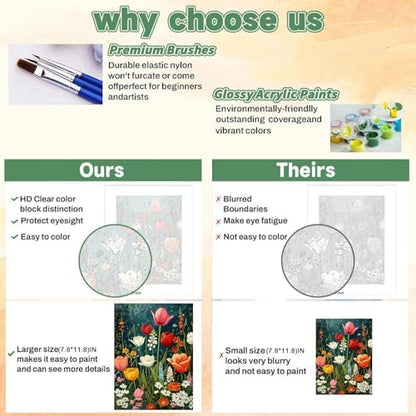 why choose us

Premium Brushes
Durable elastic nylon won't furcate or come offperfect for beginners andartists

Glossy Acrylic Paints
Environmentally-friendlly outstanding coverageand vibrant colors

Ours

✓ HD Clear color block distinction
✓ Protect eyesight
✓ Easy to color

✓ Larger size(7.8*11.8)IN makes it easy to paint and can see more details

Theirs

✗ Blurred Boundaries
✗ Make eye fatigue
✗ Not easy to color

✗ Small size(7.8*11.8)IN looks very blurry and not easy to paint